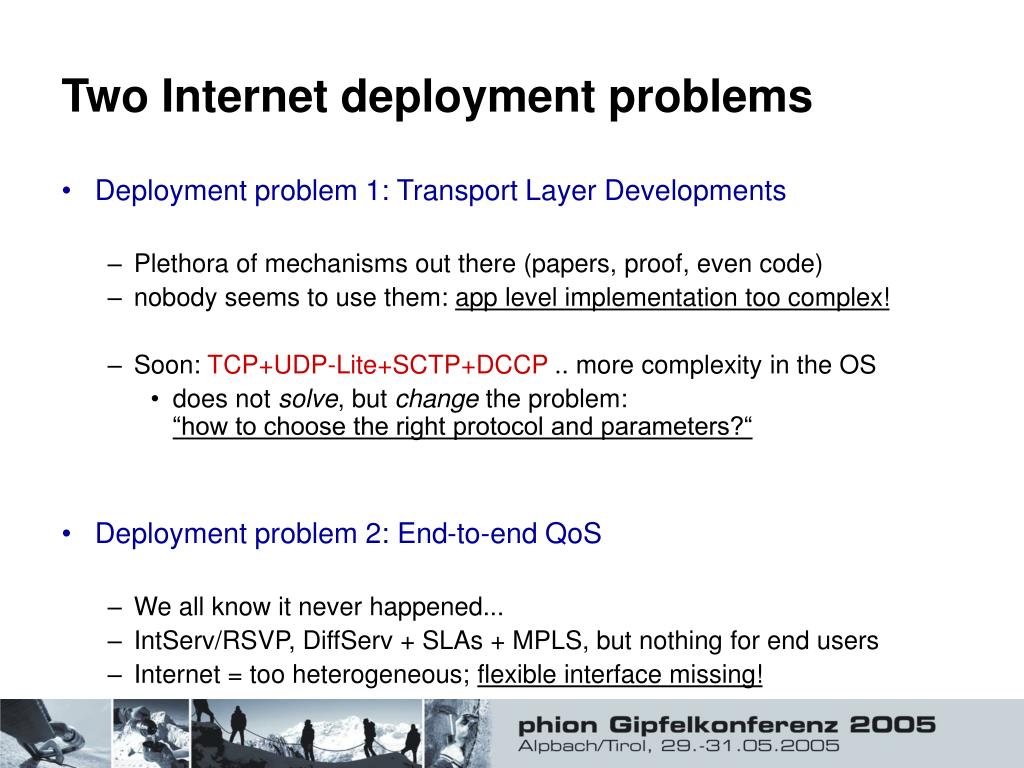 Two Internet deployment problems

• Deployment problem 1: Transport Layer Developments

– Plethora of mechanisms out there (papers, proof, even code)
– nobody seems to use them: app level implementation too complex!

– Soon: TCP+UDP-Lite+SCTP+DCCP .. more complexity in the OS
• does not solve, but change the problem: “how to choose the right protocol and parameters?“

• Deployment problem 2: End-to-end QoS

– We all know it never happened...
– IntServ/RSVP, DiffServ + SLAs + MPLS, but nothing for end users
– Internet = too heterogeneous; flexible interface missing!

phion Gipfelkonferenz 2005
Alpbach/Tirol, 29.-31.05.2005